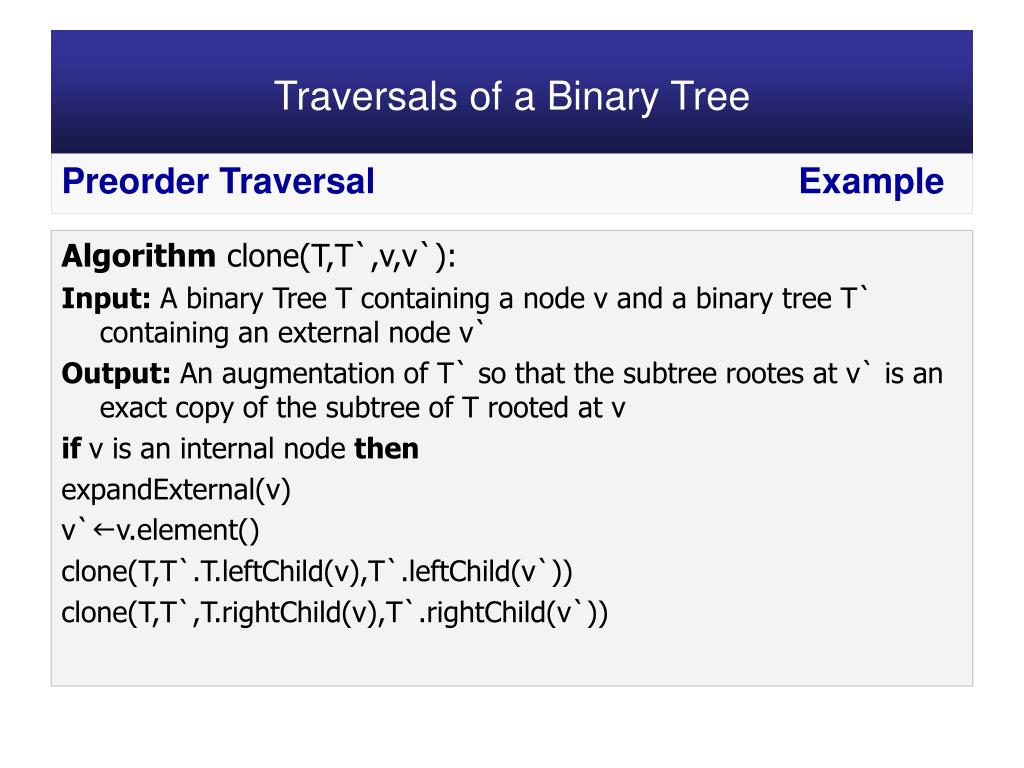 Traversals of a Binary Tree

Preorder Traversal

Example

**Algorithm** clone(T,T`,v,v`):

**Input:** A binary Tree T containing a node v and a binary tree T` containing an external node v`

**Output:** An augmentation of T` so that the subtree rootes at v` is an exact copy of the subtree of T rooted at v

**if** v is an internal node **then**

expandExternal(v)

v`←v.element()

clone(T,T`.T.leftChild(v),T`.leftChild(v`))

clone(T,T`,T.rightChild(v),T`.rightChild(v`))